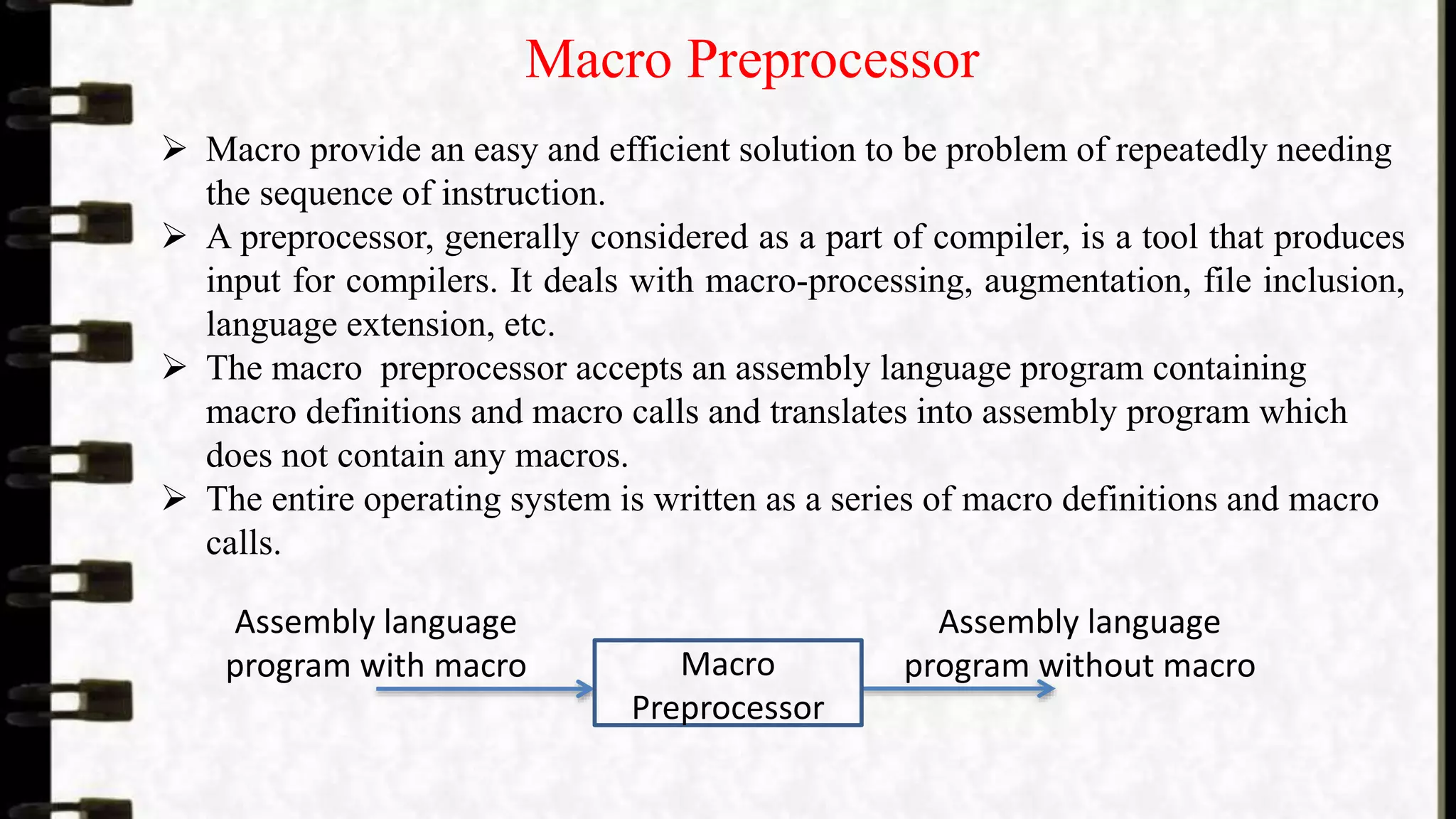 Macro Preprocessor

➢ Macro provide an easy and efficient solution to be problem of repeatedly needing the sequence of instruction.
➢ A preprocessor, generally considered as a part of compiler, is a tool that produces input for compilers. It deals with macro-processing, augmentation, file inclusion, language extension, etc.
➢ The macro  preprocessor accepts an assembly language program containing macro definitions and macro calls and translates into assembly program which does not contain any macros.
➢ The entire operating system is written as a series of macro definitions and macro calls.

Assembly language program with macro

Macro Preprocessor

Assembly language program without macro